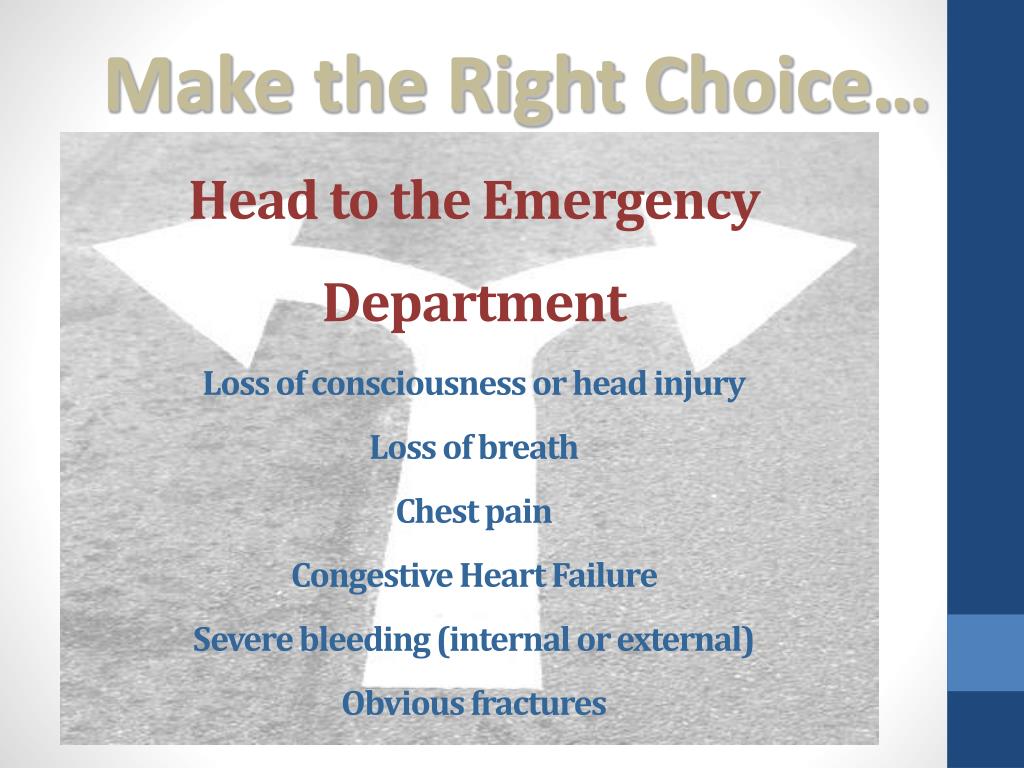 Make the Right Choice…

Head to the Emergency Department

Loss of consciousness or head injury

Loss of breath

Chest pain

Congestive Heart Failure

Severe bleeding (internal or external)

Obvious fractures